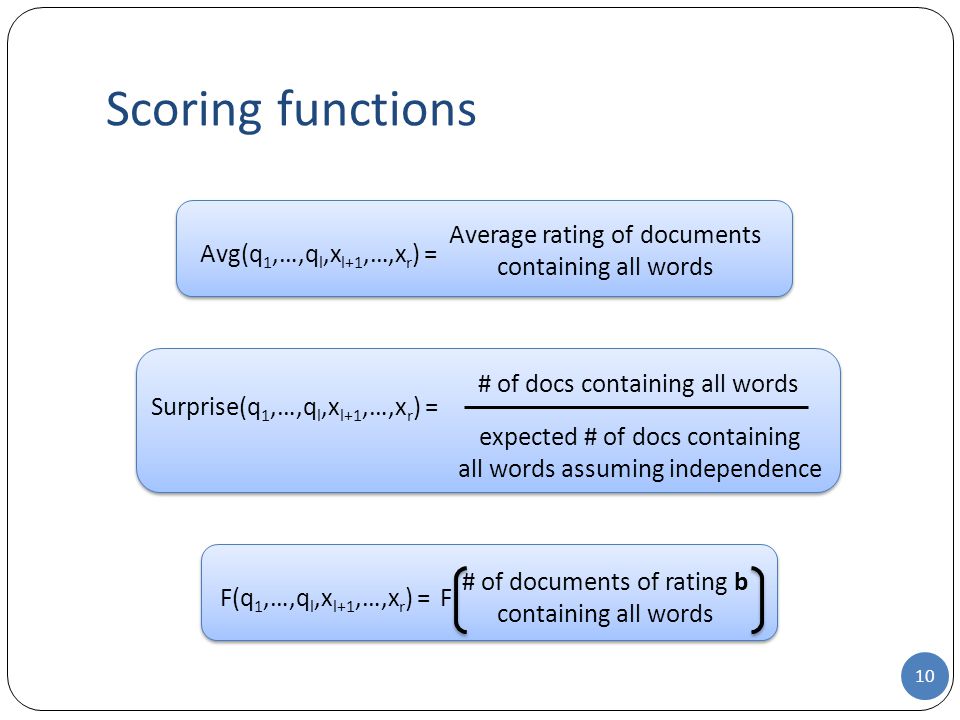 Scoring functions

$Avg(q_1,\ldots,q_l,x_{l+1},\ldots,x_r) =$ Average rating of documents containing all words

$Surprise(q_1,\ldots,q_l,x_{l+1},\ldots,x_r) = \frac{\text{\# of docs containing all words}}{\text{expected \# of docs containing all words assuming independence}}$

$F(q_1,\ldots,q_l,x_{l+1},\ldots,x_r) = F\left(\text{\# of documents of rating } \mathbf{b} \text{ containing all words}\right)$

10